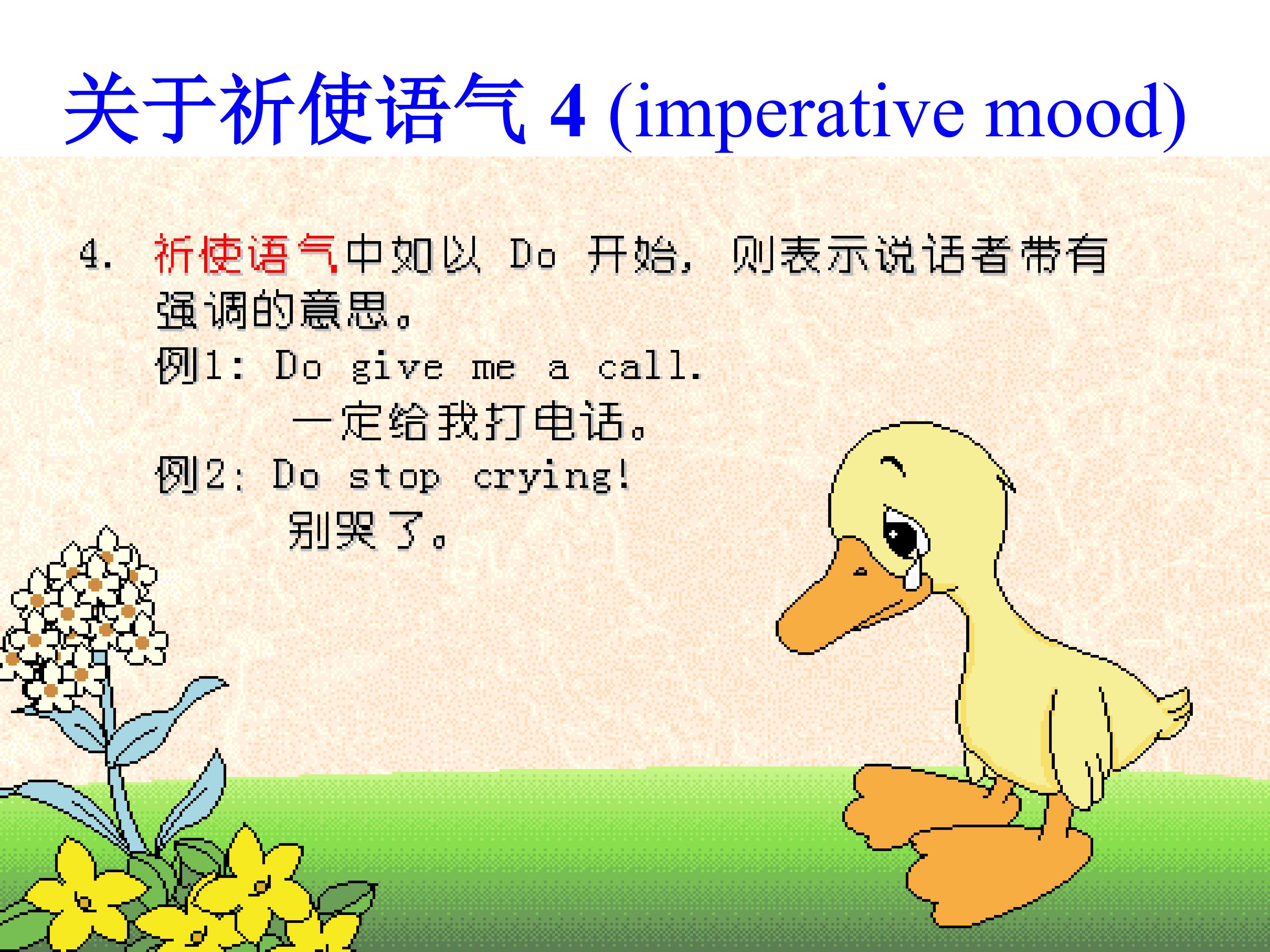 关于祈使语气 4 (imperative mood)

4. 祈使语气中如以 Do 开始，则表示说话者带有强调的意思。

例1: Do give me a call.
一定给我打电话。

例2: Do stop crying!
别哭了。